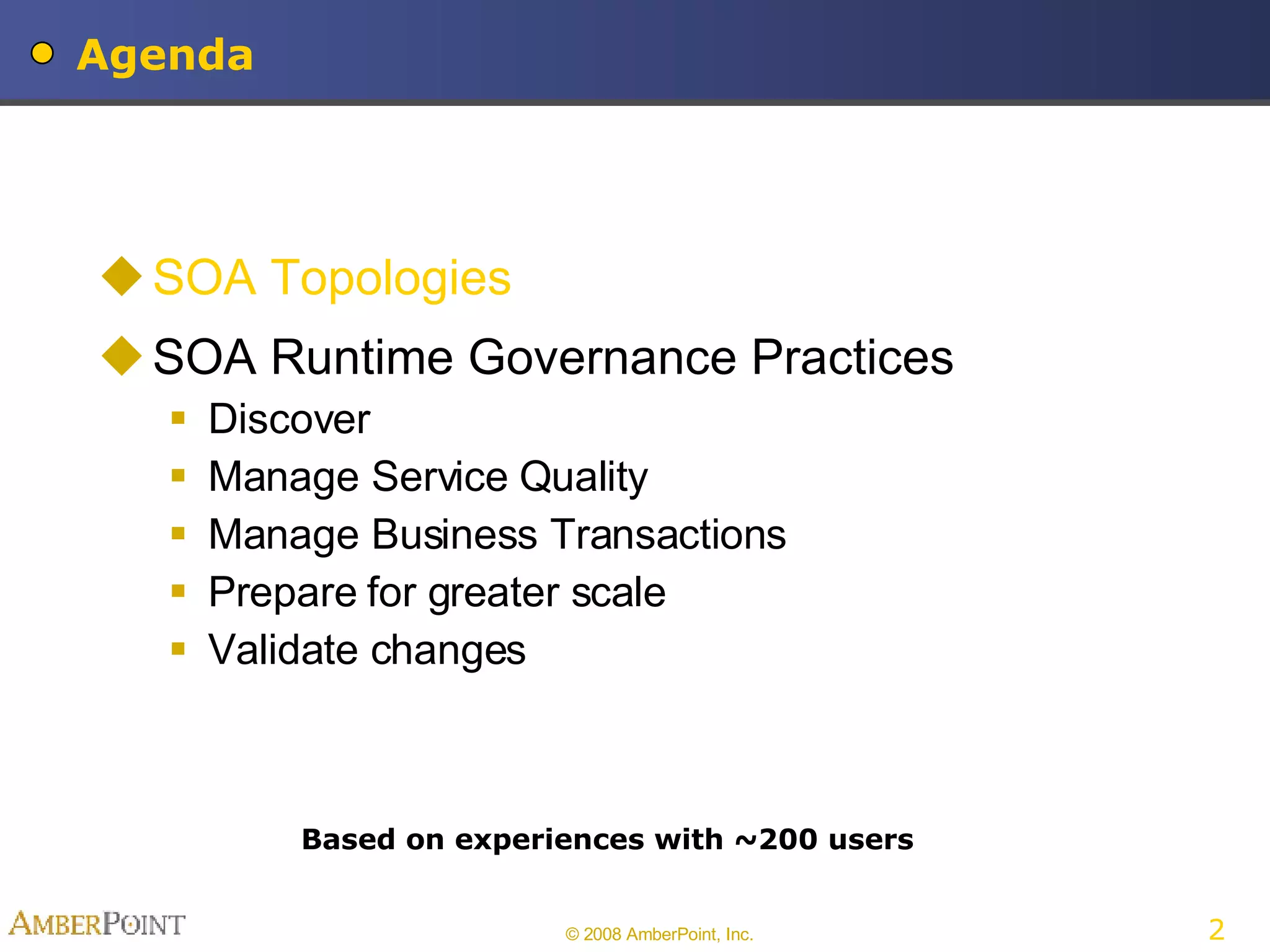 Agenda

SOA Topologies

SOA Runtime Governance Practices

Discover

Manage Service Quality

Manage Business Transactions

Prepare for greater scale

Validate changes

Based on experiences with ~200 users

AMBERPOINT

© 2008 AmberPoint, Inc.

2